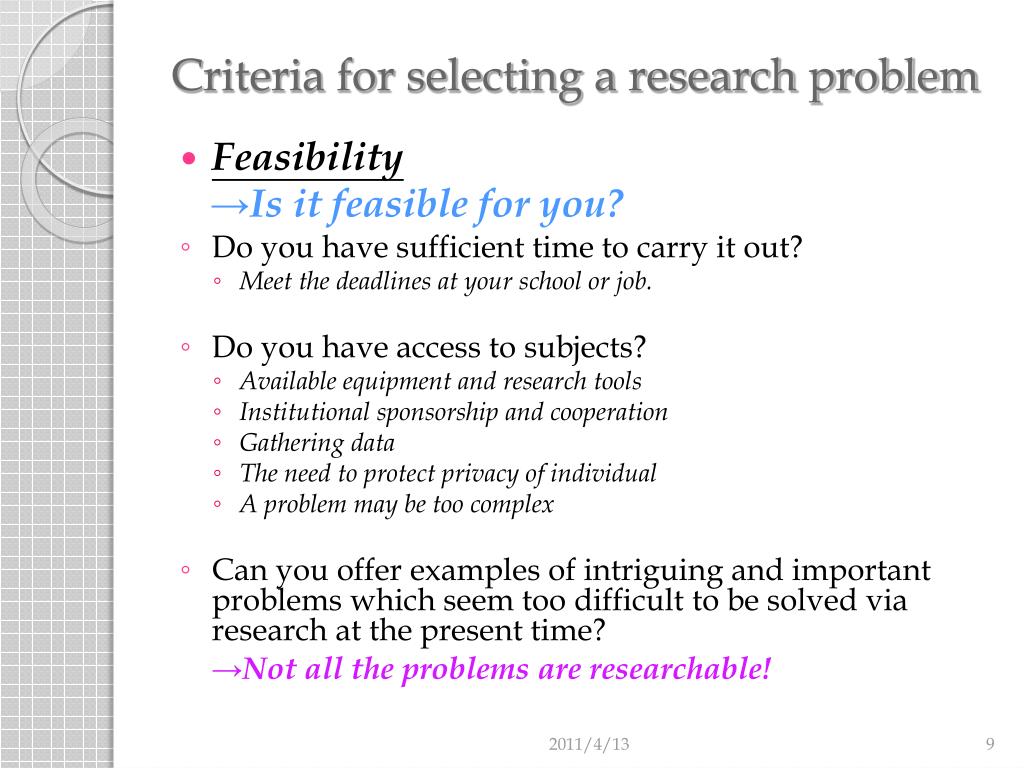 Criteria for selecting a research problem

• Feasibility
→Is it feasible for you?

◦ Do you have sufficient time to carry it out?
◦ Meet the deadlines at your school or job.

◦ Do you have access to subjects?
◦ Available equipment and research tools
◦ Institutional sponsorship and cooperation
◦ Gathering data
◦ The need to protect privacy of individual
◦ A problem may be too complex

◦ Can you offer examples of intriguing and important problems which seem too difficult to be solved via research at the present time?
→Not all the problems are researchable!

2011/4/13

9